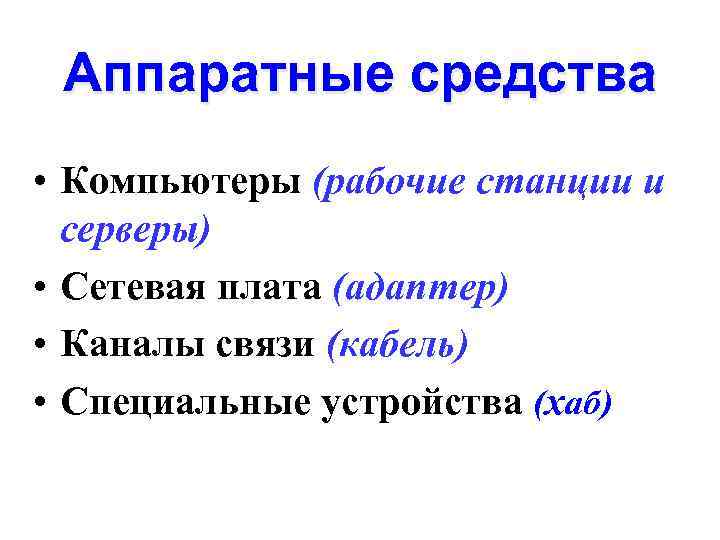 Аппаратные средства

• Компьютеры (рабочие станции и серверы)
• Сетевая плата (адаптер)
• Каналы связи (кабель)
• Специальные устройства (хаб)